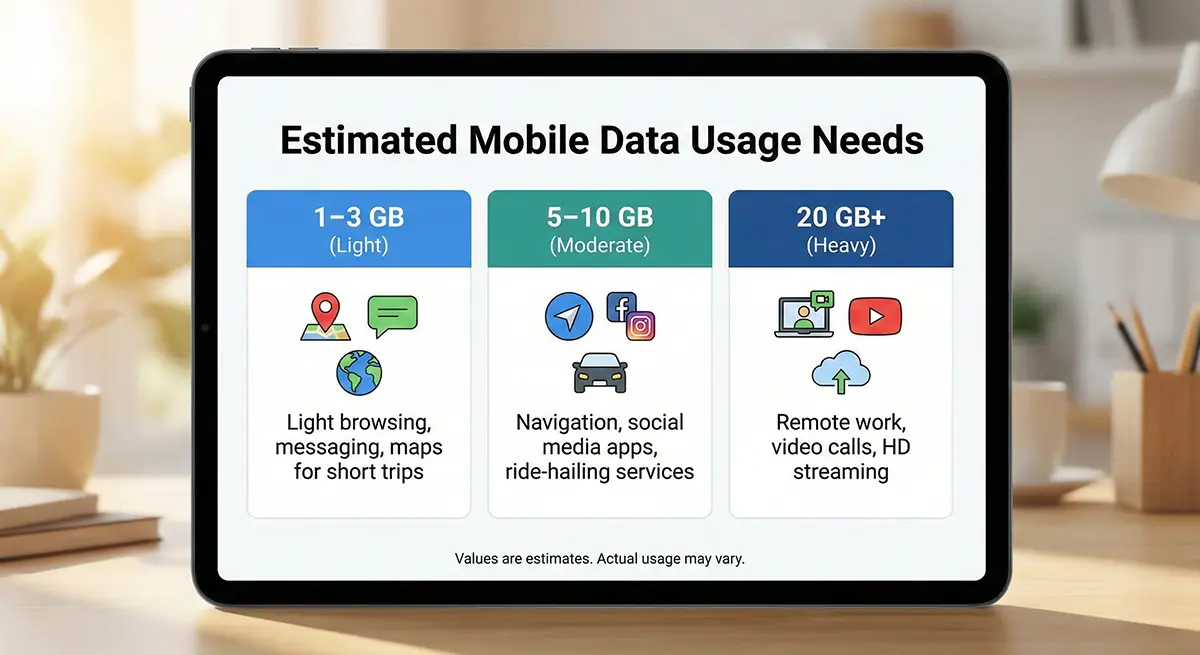 Estimated Mobile Data Usage Needs

1–3 GB
(Light)

Light browsing, messaging, maps for short trips

5–10 GB
(Moderate)

Navigation, social media apps, ride-hailing services

20 GB+
(Heavy)

Remote work, video calls, HD streaming

Values are estimates. Actual usage may vary.